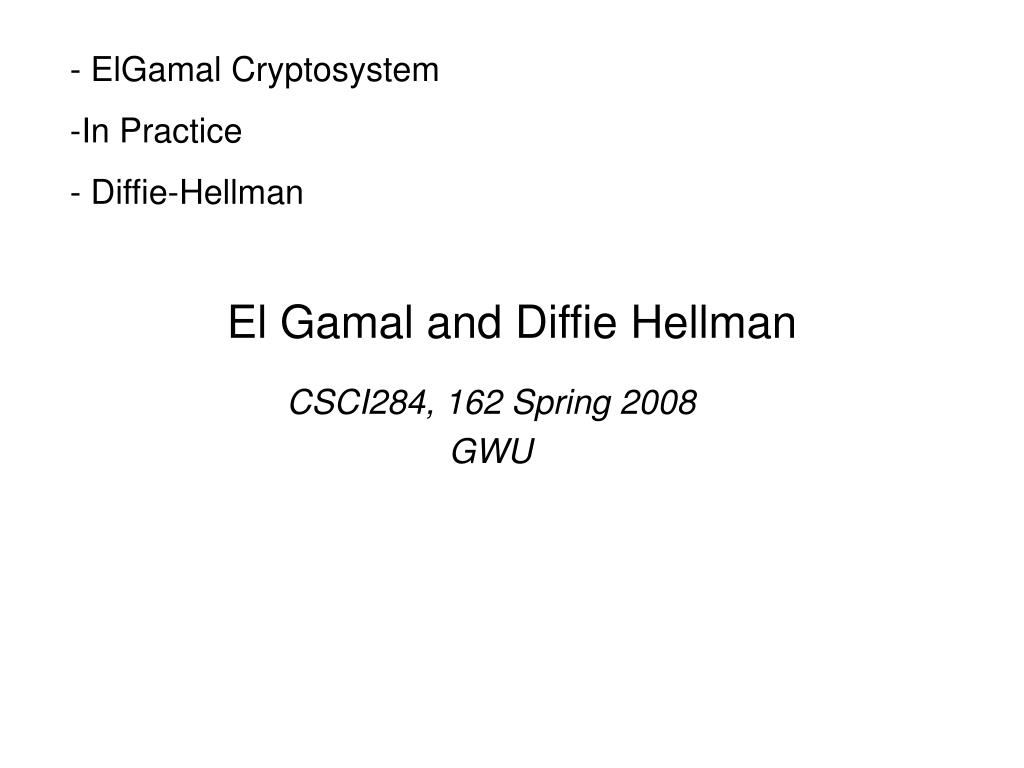 - ElGamal Cryptosystem
-In Practice
- Diffie-Hellman

El Gamal and Diffie Hellman

CSCI284, 162 Spring 2008
GWU